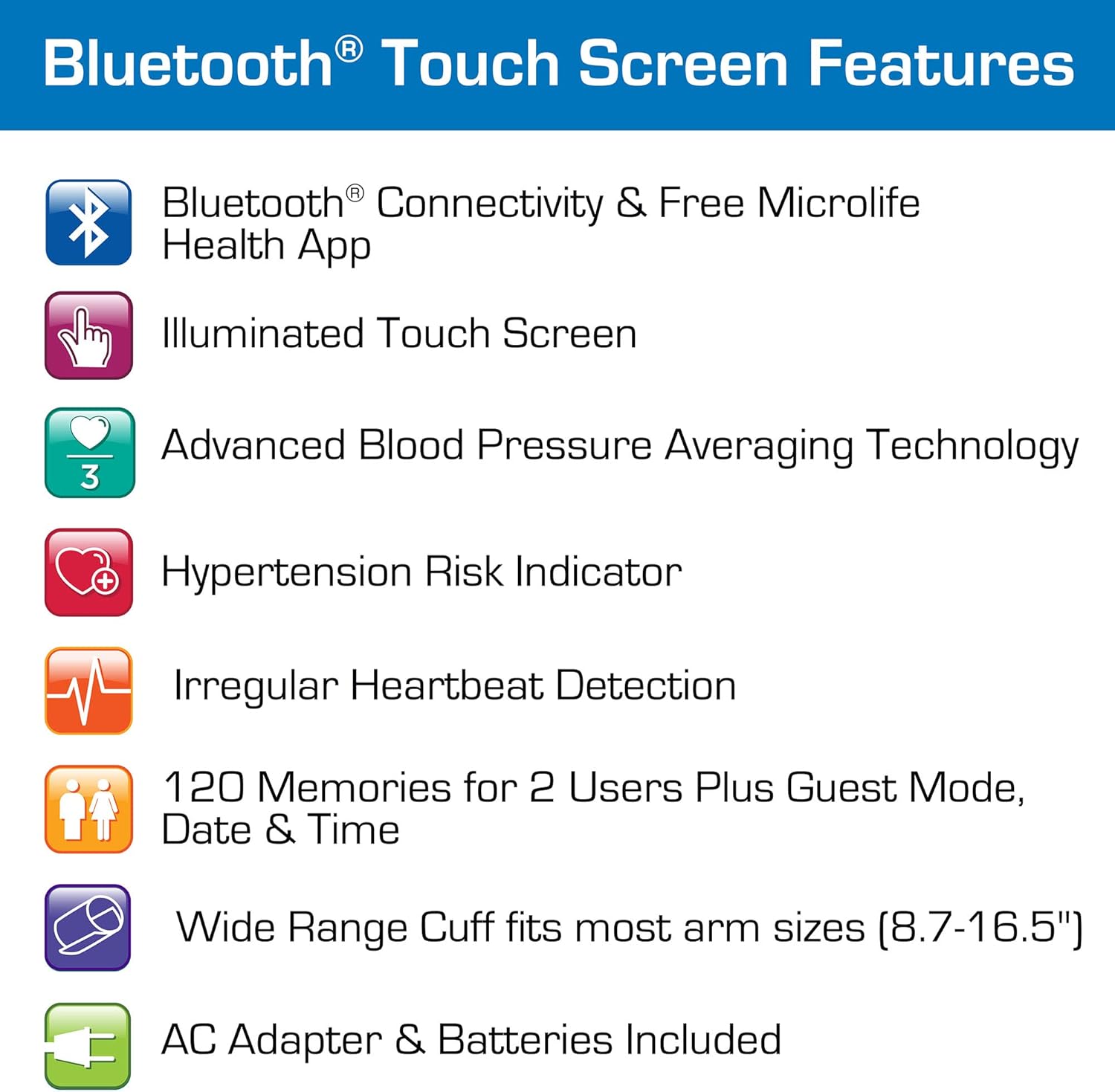 Bluetooth® Touch Screen Features

Bluetooth® Connectivity & Free Microlife Health App

Illuminated Touch Screen

3

Advanced Blood Pressure Averaging Technology

Hypertension Risk Indicator

Irregular Heartbeat Detection

120 Memories for 2 Users Plus Guest Mode, Date & Time

Wide Range Cuff fits most arm sizes (8.7-16.5")

AC Adapter & Batteries Included